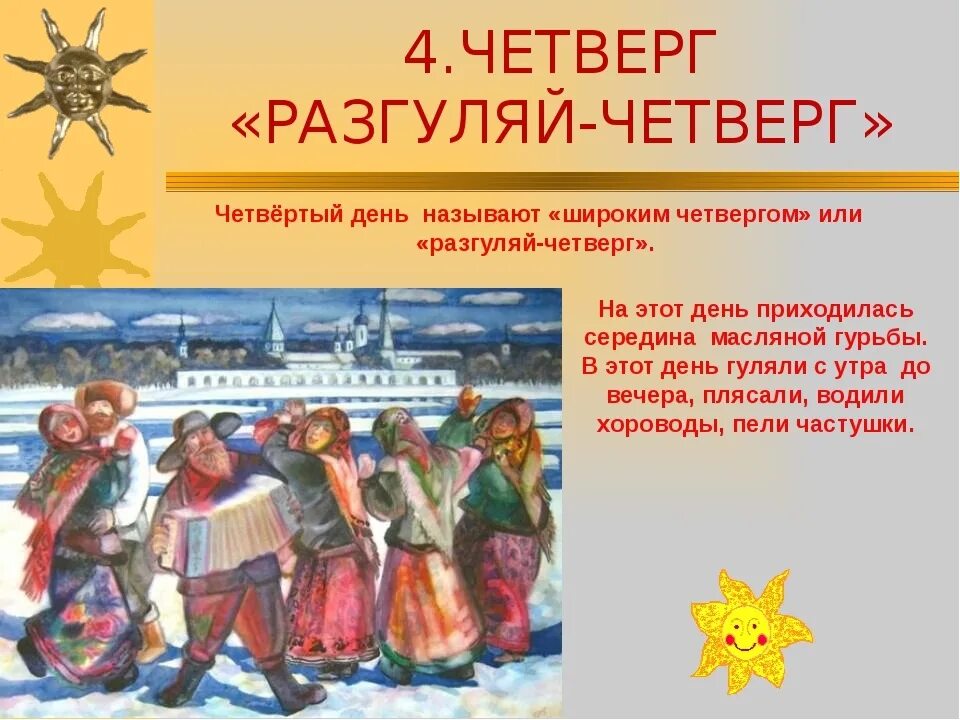 4.ЧЕТВЕРГ «РАЗГУЛЯЙ-ЧЕТВЕРГ»

Четвёртый день называют «широким четвергом» или «разгуляй-четверг».

На этот день приходилась середина масляной гурьбы. В этот день гуляли с утра до вечера, плясали, водили хороводы, пели частушки.